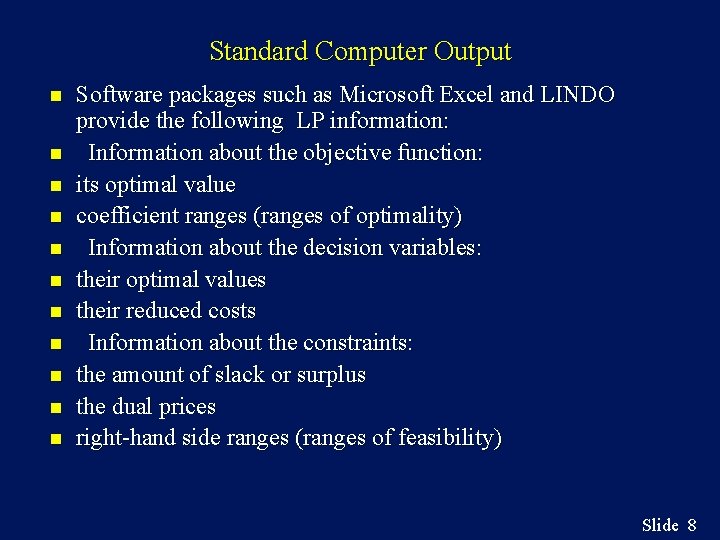 Standard Computer Output

- Software packages such as Microsoft Excel and LINDO provide the following LP information:
- Information about the objective function:
- its optimal value
- coefficient ranges (ranges of optimality)
- Information about the decision variables:
- their optimal values
- their reduced costs
- Information about the constraints:
- the amount of slack or surplus
- the dual prices
- right-hand side ranges (ranges of feasibility)

Slide 8